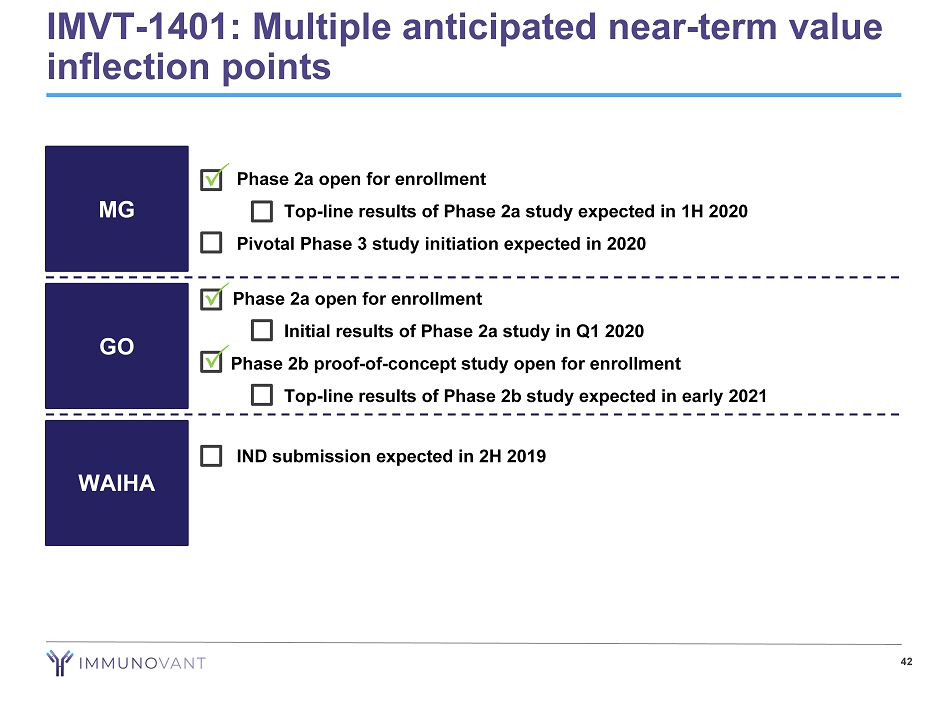 IMVT-1401: Multiple anticipated near-term value inflection points

MG

Phase 2a open for enrollment

Top-line results of Phase 2a study expected in 1H 2020

Pivotal Phase 3 study initiation expected in 2020

GO

Phase 2a open for enrollment

Initial results of Phase 2a study in Q1 2020

Phase 2b proof-of-concept study open for enrollment

Top-line results of Phase 2b study expected in early 2021

WAIHA

IND submission expected in 2H 2019

IMMUNOVANT

42